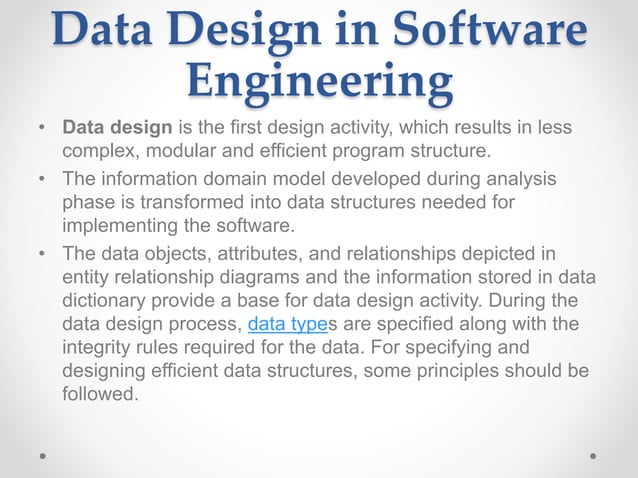 Data Design in Software Engineering

• Data design is the first design activity, which results in less complex, modular and efficient program structure.

• The information domain model developed during analysis phase is transformed into data structures needed for implementing the software.

• The data objects, attributes, and relationships depicted in entity relationship diagrams and the information stored in data dictionary provide a base for data design activity. During the data design process, data types are specified along with the integrity rules required for the data. For specifying and designing efficient data structures, some principles should be followed.